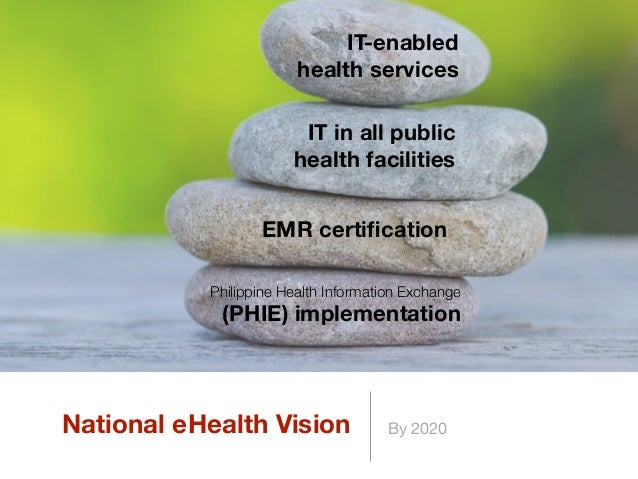 IT-enabled health services

IT in all public health facilities

EMR certification

Philippine Health Information Exchange (PHIE) implementation

National eHealth Vision

By 2020